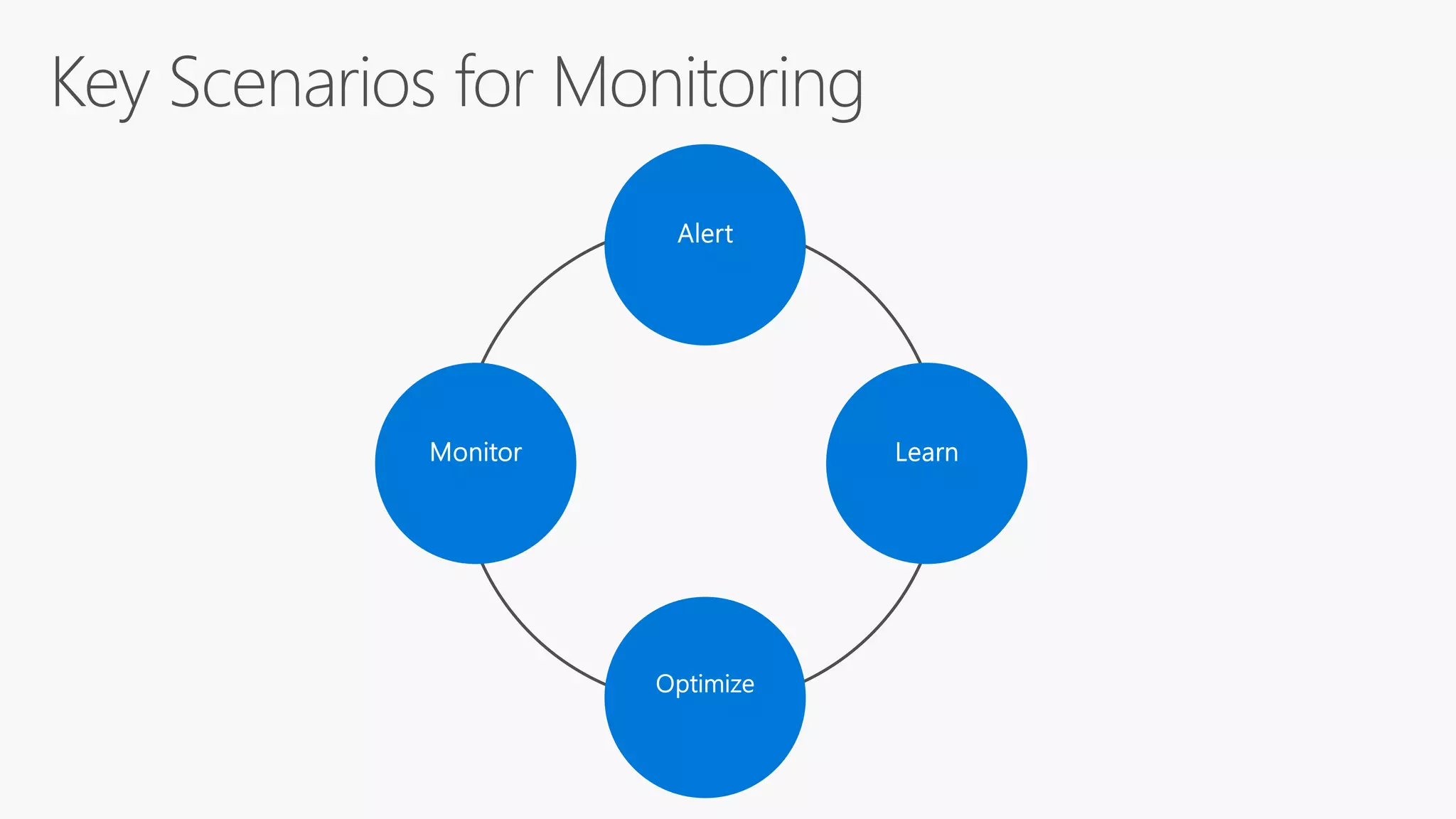 Key Scenarios for Monitoring

Alert

Monitor

Learn

Optimize